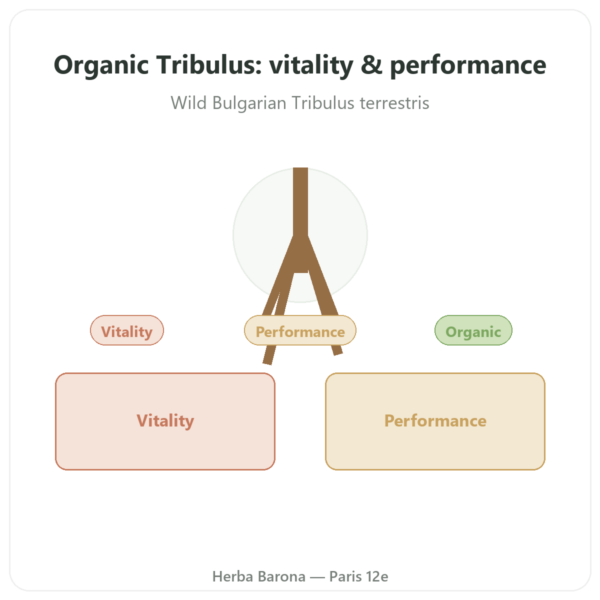 Organic Tribulus: vitality & performance

Wild Bulgarian Tribulus terrestris

Vitality

Performance

Organic

Vitality

Performance

Herba Barona — Paris 12e